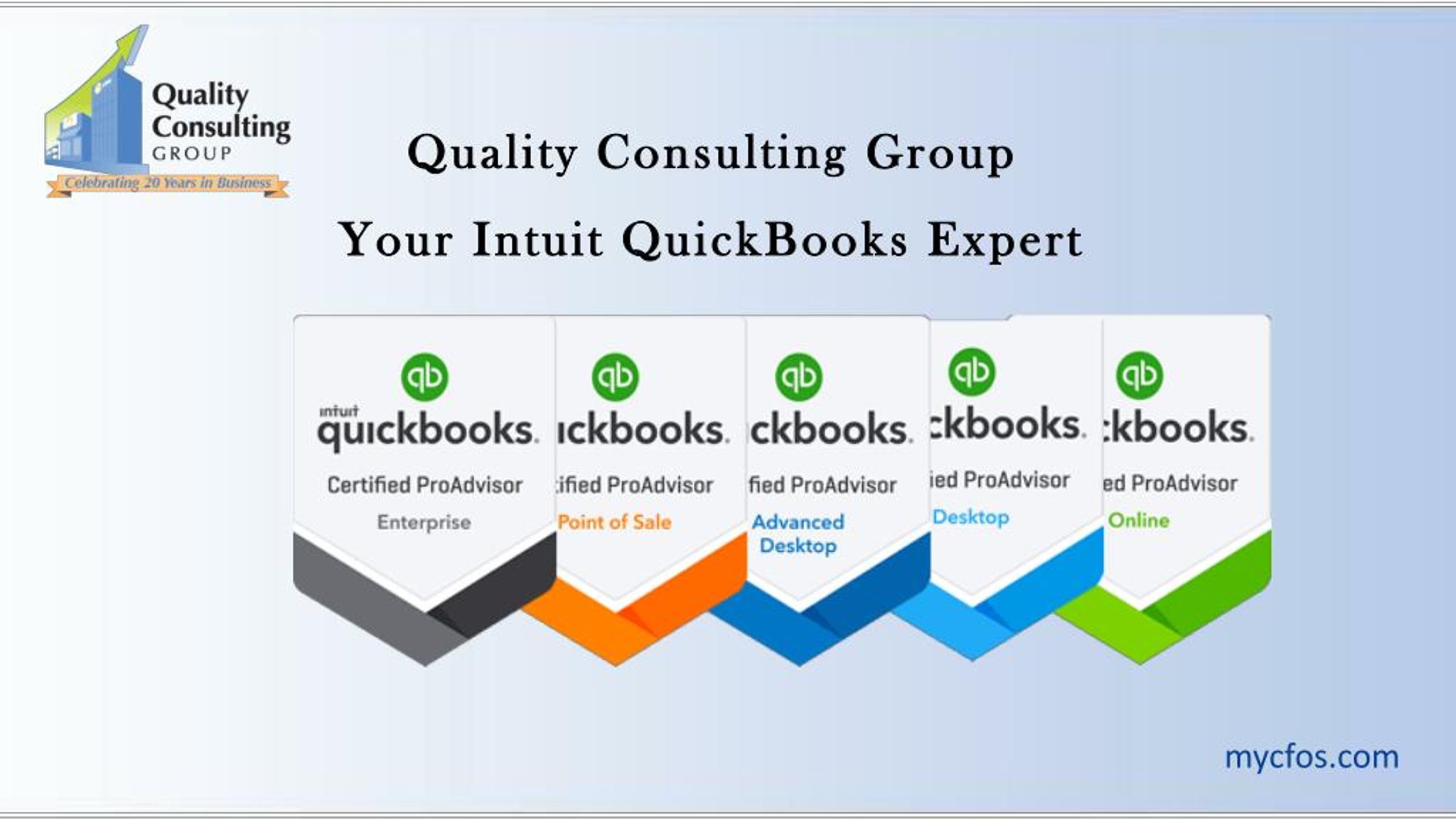 Quality Consulting GROUP
Celebrating 20 Years in Business

Quality Consulting Group

Your Intuit QuickBooks Expert

qb
intuit quickbooks.
Certified ProAdvisor
Enterprise

qb
ickbooks.
ified ProAdvisor
Point of Sale

qb
ckbooks.
fied ProAdvisor
Advanced Desktop

qb
ckbooks.
ied ProAdvisor
Desktop

qb
kbooks.
ed ProAdvisor
Online

mycfos.com